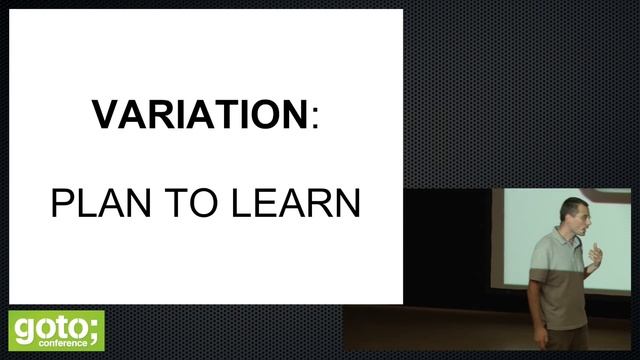 VARIATION:

PLAN TO LEARN

goto;
conference